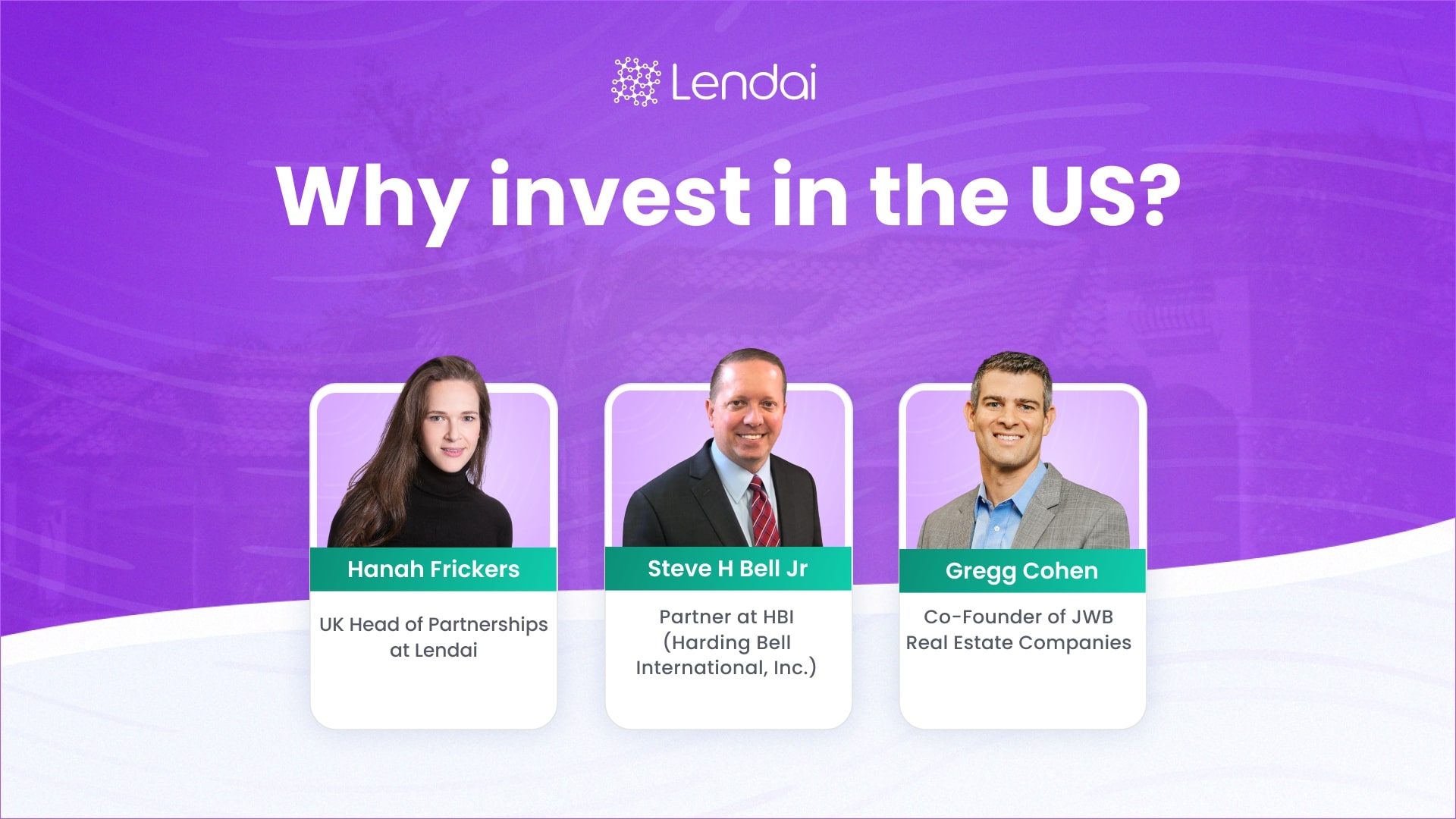 Lendai

Why invest in the US?

Hanah Frickers

UK Head of Partnerships at Lendai

Steve H Bell Jr

Partner at HBI (Harding Bell International, Inc.)

Gregg Cohen

Co-Founder of JWB Real Estate Companies